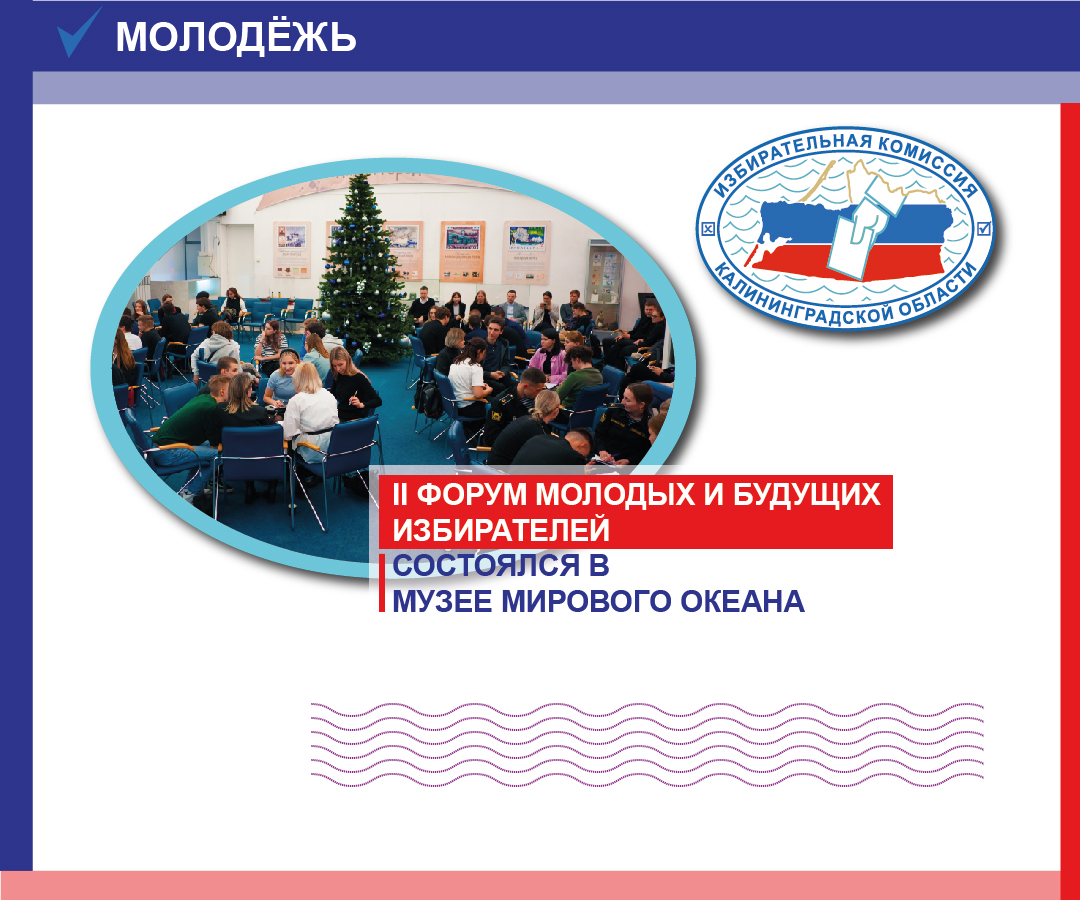 МОЛОДЁЖЬ

ИЗБИРАТЕЛЬНАЯ КОМИССИЯ КАЛИНИНГРАДСКОЙ ОБЛАСТИ

II ФОРУМ МОЛОДЫХ И БУДУЩИХ ИЗБИРАТЕЛЕЙ

СОСТОЯЛСЯ В МУЗЕЕ МИРОВОГО ОКЕАНА